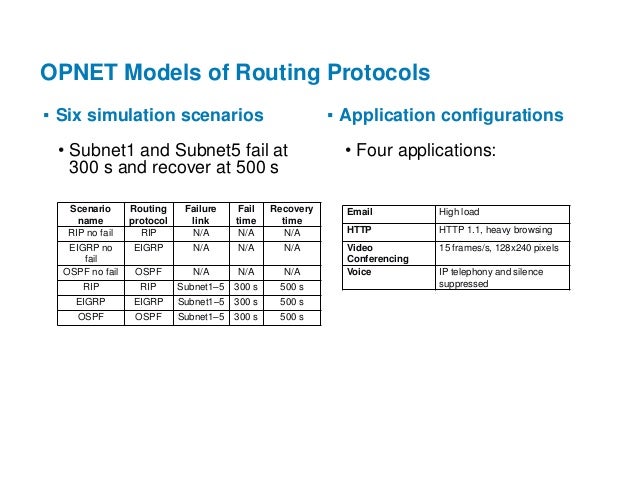 OPNET Models of Routing Protocols

▪ Six simulation scenarios

• Subnet1 and Subnet5 fail at 300 s and recover at 500 s

| Scenario name | Routing protocol | Failure link | Fail time | Recovery time |
|---|---|---|---|---|
| RIP no fail | RIP | N/A | N/A | N/A |
| EIGRP no fail | EIGRP | N/A | N/A | N/A |
| OSPF no fail | OSPF | N/A | N/A | N/A |
| RIP | RIP | Subnet1–5 | 300 s | 500 s |
| EIGRP | EIGRP | Subnet1–5 | 300 s | 500 s |
| OSPF | OSPF | Subnet1–5 | 300 s | 500 s |

▪ Application configurations

• Four applications:

| Email | High load |
|---|---|
| HTTP | HTTP 1.1, heavy browsing |
| Video Conferencing | 15 frames/s, 128x240 pixels |
| Voice | IP telephony and silence suppressed |